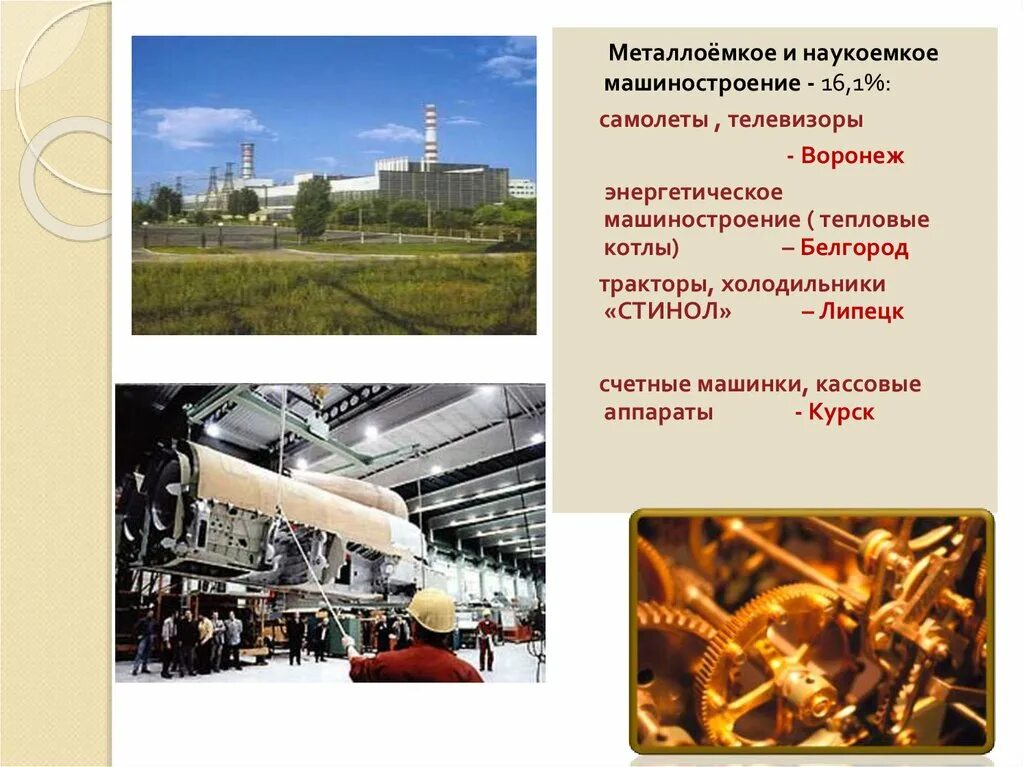 Металлоёмкое и наукоемкое машиностроение - 16,1%:

самолеты , телевизоры

- Воронеж

энергетическое машиностроение ( тепловые котлы) – Белгород

тракторы, холодильники «СТИНОЛ» – Липецк

счетные машинки, кассовые аппараты - Курск